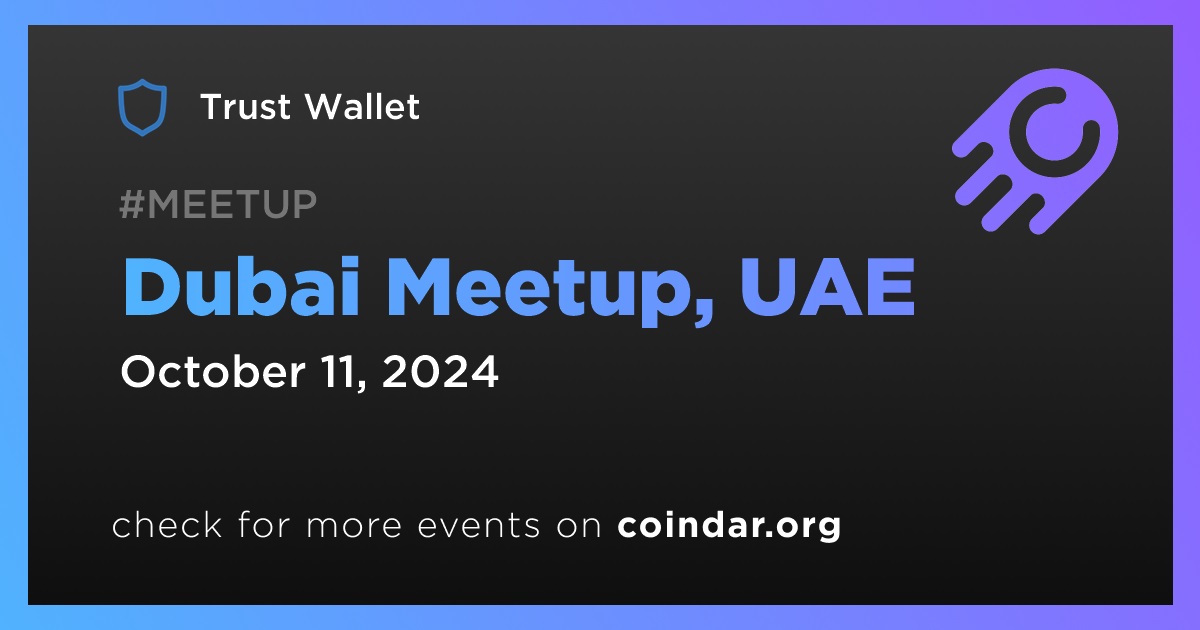 Trust Wallet

#MEETUP

Dubai Meetup, UAE

October 11, 2024

check for more events on coindar.org